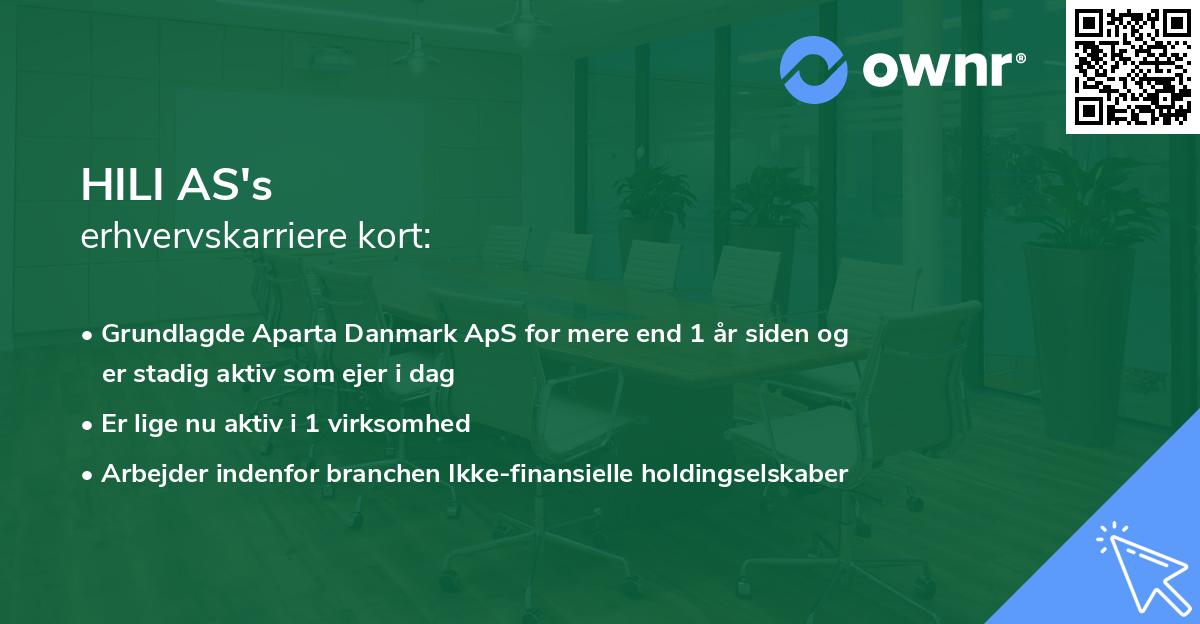 ownr®

HILI AS's
erhvervskarriere kort:

• Grundlagde Aparta Danmark ApS for mere end 1 år siden og er stadig aktiv som ejer i dag

• Er lige nu aktiv i 1 virksomhed

• Arbejder indenfor branchen Ikke-finansielle holdingselskaber